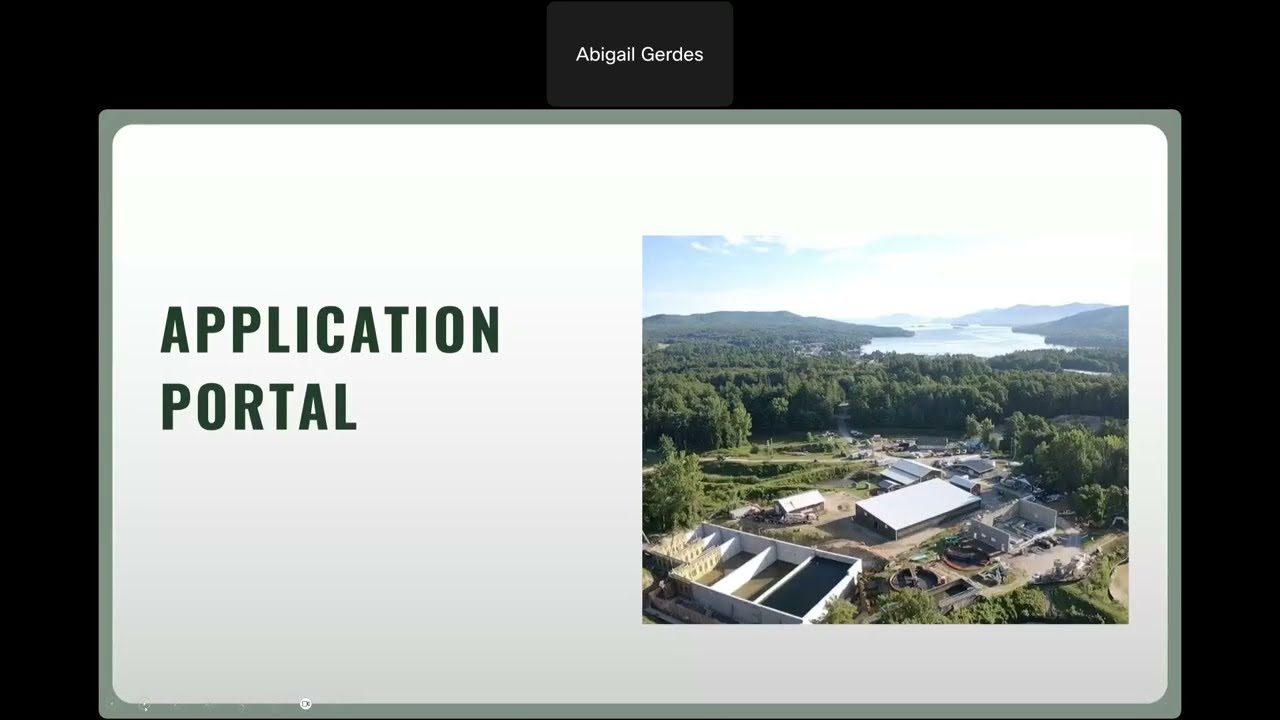 Abigail Gerdes

APPLICATION PORTAL